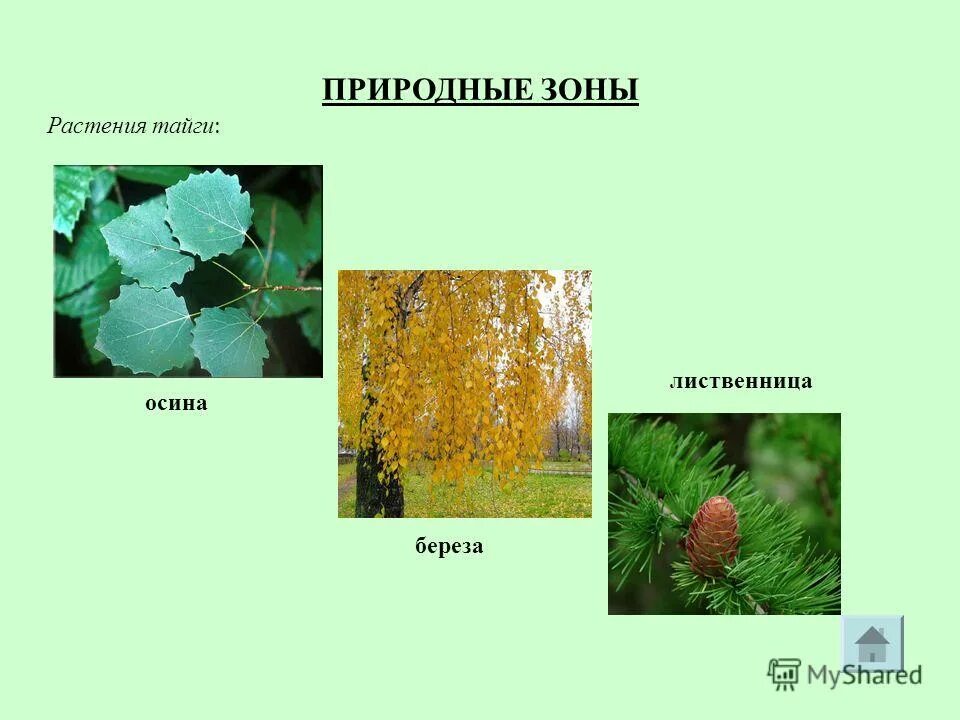 ПРИРОДНЫЕ ЗОНЫ

Растения тайги:

осина

береза

лиственница

MyShared